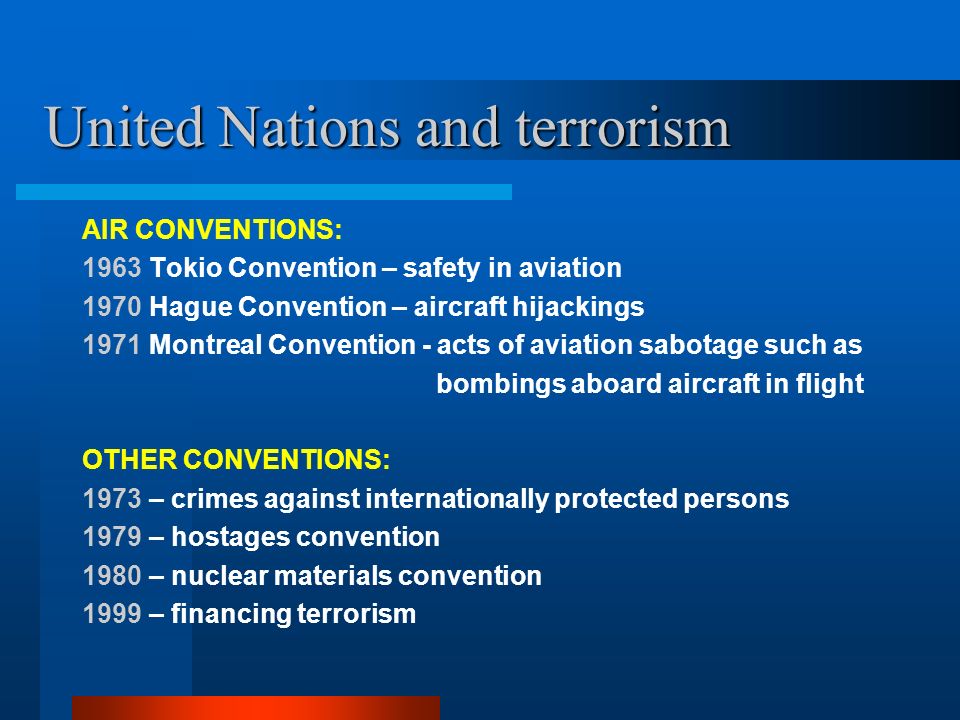 United Nations and terrorism

AIR CONVENTIONS:
1963 Tokio Convention – safety in aviation
1970 Hague Convention – aircraft hijackings
1971 Montreal Convention - acts of aviation sabotage such as bombings aboard aircraft in flight

OTHER CONVENTIONS:
1973 – crimes against internationally protected persons
1979 – hostages convention
1980 – nuclear materials convention
1999 – financing terrorism